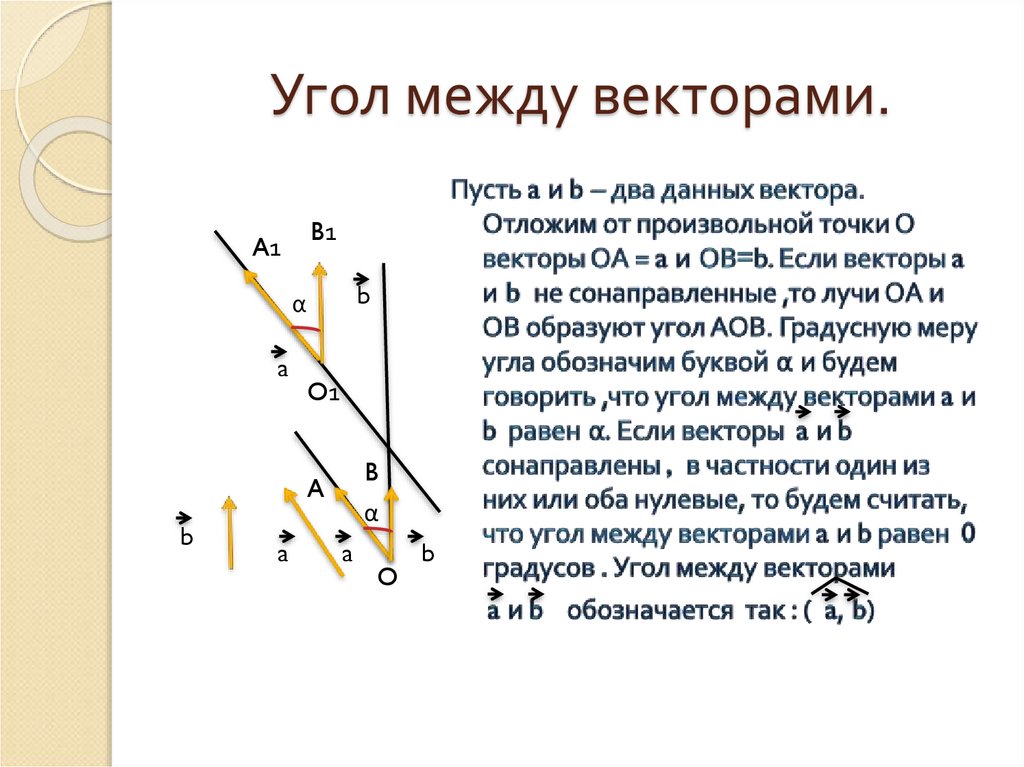 Угол между векторами.

A1
B1
α
b
a
O1
B
A
α
b
a
a
b
O

Пусть a и b – два данных вектора. Отложим от произвольной точки O векторы OA = a и OB=b. Если векторы a и b не сонаправленные ,то лучи OA и OB образуют угол AOB. Градусную меру угла обозначим буквой α и будем говорить ,что угол между векторами a и b равен α. Если векторы a и b сонаправлены , в частности один из них или оба нулевые, то будем считать, что угол между векторами a и b равен 0 градусов . Угол между векторами a и b обозначается так : ( a, b)